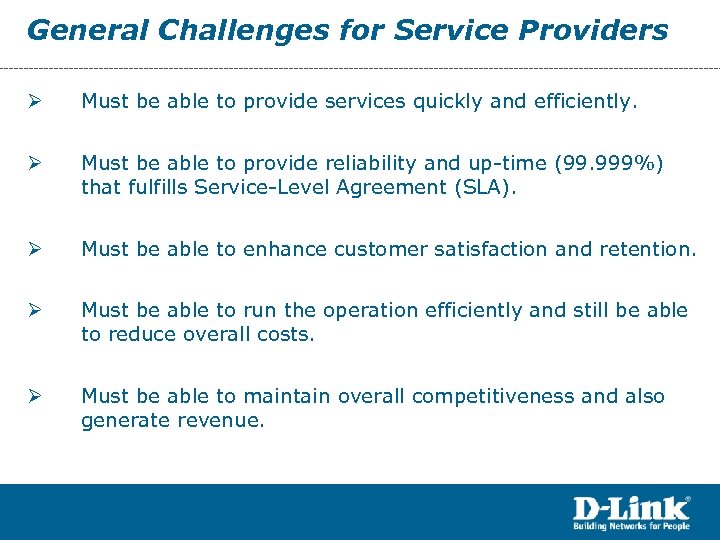 General Challenges for Service Providers

➢ Must be able to provide services quickly and efficiently.

➢ Must be able to provide reliability and up-time (99.999%) that fulfills Service-Level Agreement (SLA).

➢ Must be able to enhance customer satisfaction and retention.

➢ Must be able to run the operation efficiently and still be able to reduce overall costs.

➢ Must be able to maintain overall competitiveness and also generate revenue.

D-Link®
Building Networks for People